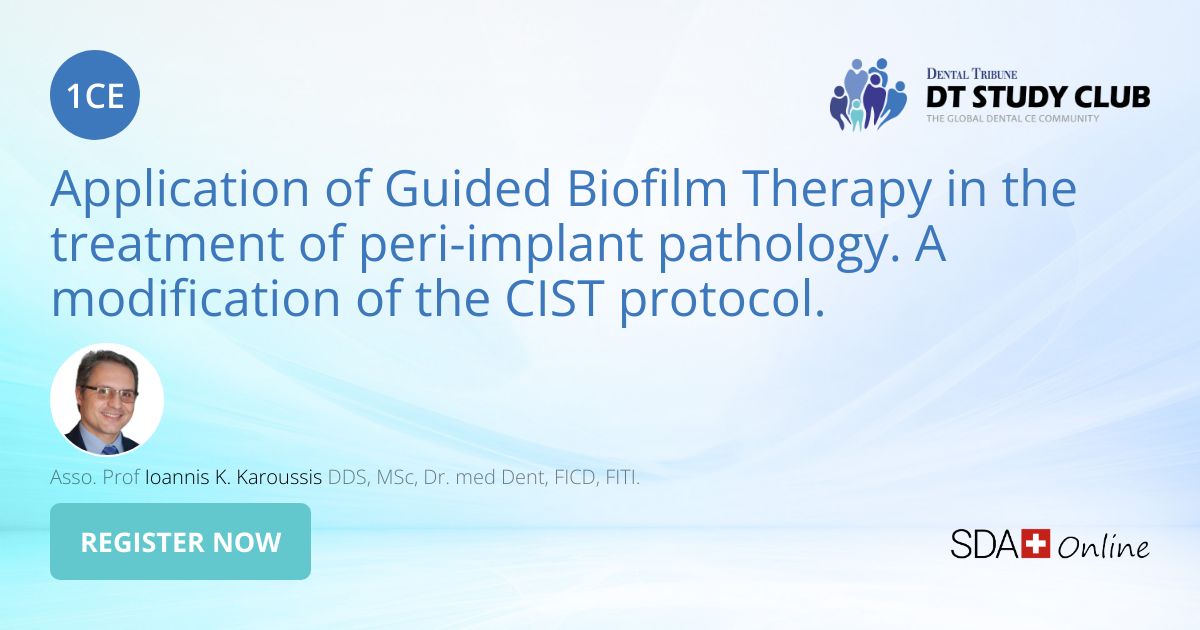 1CE

DENTAL TRIBUNE
DT STUDY CLUB
THE GLOBAL DENTAL CE COMMUNITY

Application of Guided Biofilm Therapy in the treatment of peri-implant pathology. A modification of the CIST protocol.

Asso. Prof Ioannis K. Karoussis DDS, MSc, Dr. med Dent, FICD, FITI.

REGISTER NOW

SDA Online